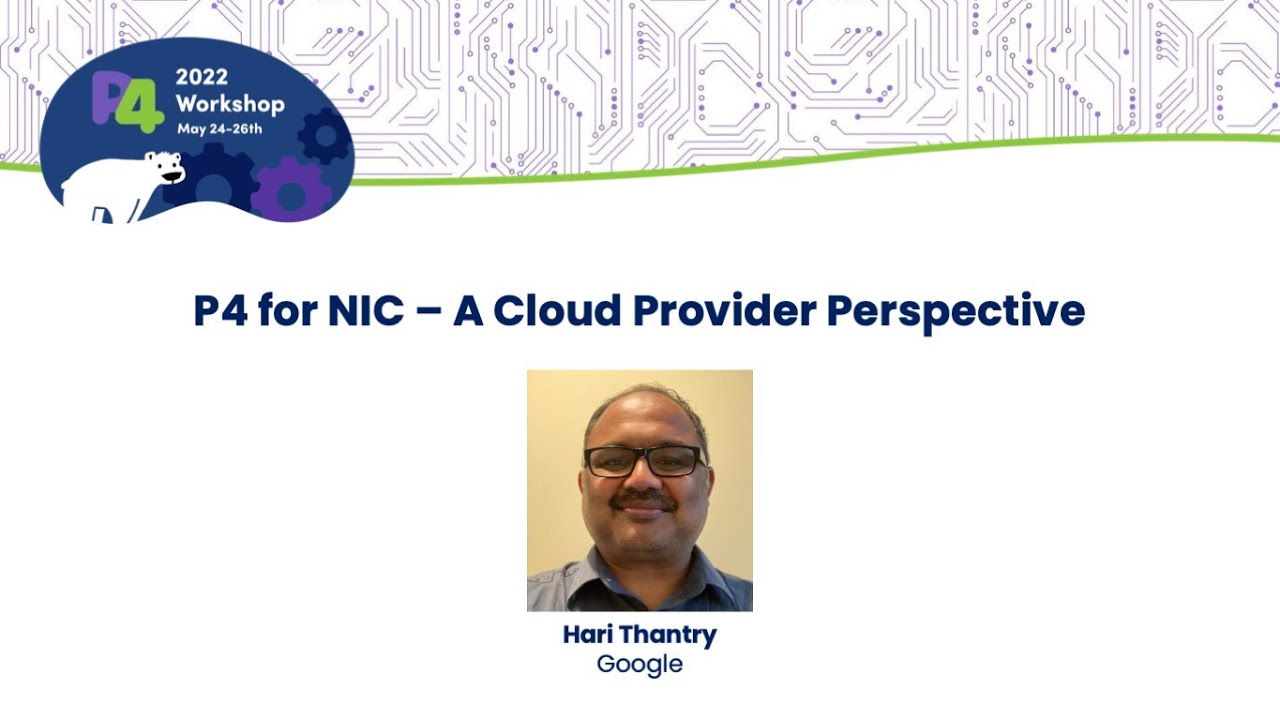 P4 2022 Workshop May 24-26th

P4 for NIC – A Cloud Provider Perspective

Hari Thantry
Google